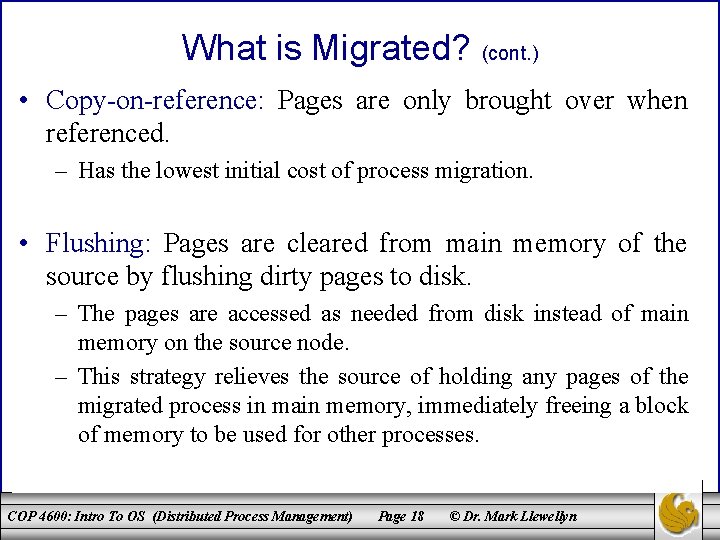 What is Migrated? (cont.)

• Copy-on-reference: Pages are only brought over when referenced.

– Has the lowest initial cost of process migration.

• Flushing: Pages are cleared from main memory of the source by flushing dirty pages to disk.

– The pages are accessed as needed from disk instead of main memory on the source node.

– This strategy relieves the source of holding any pages of the migrated process in main memory, immediately freeing a block of memory to be used for other processes.

COP 4600: Intro To OS (Distributed Process Management) Page 18 © Dr. Mark Llewellyn